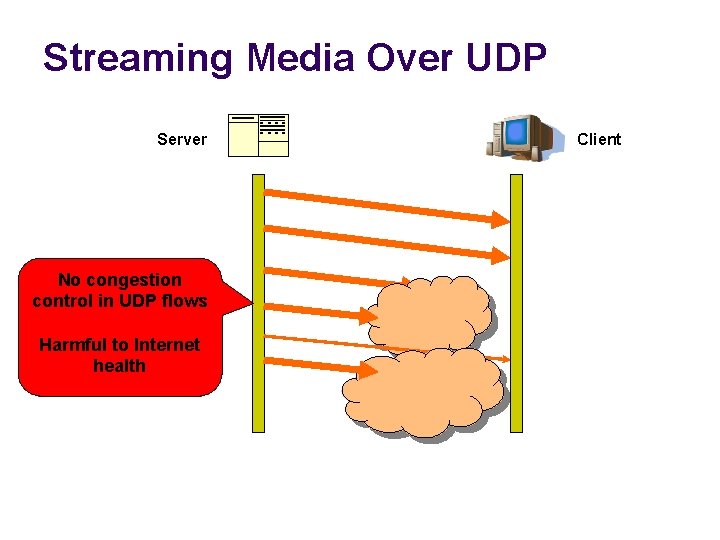 Streaming Media Over UDP

Server

Client

No congestion control in UDP flows

Harmful to Internet health